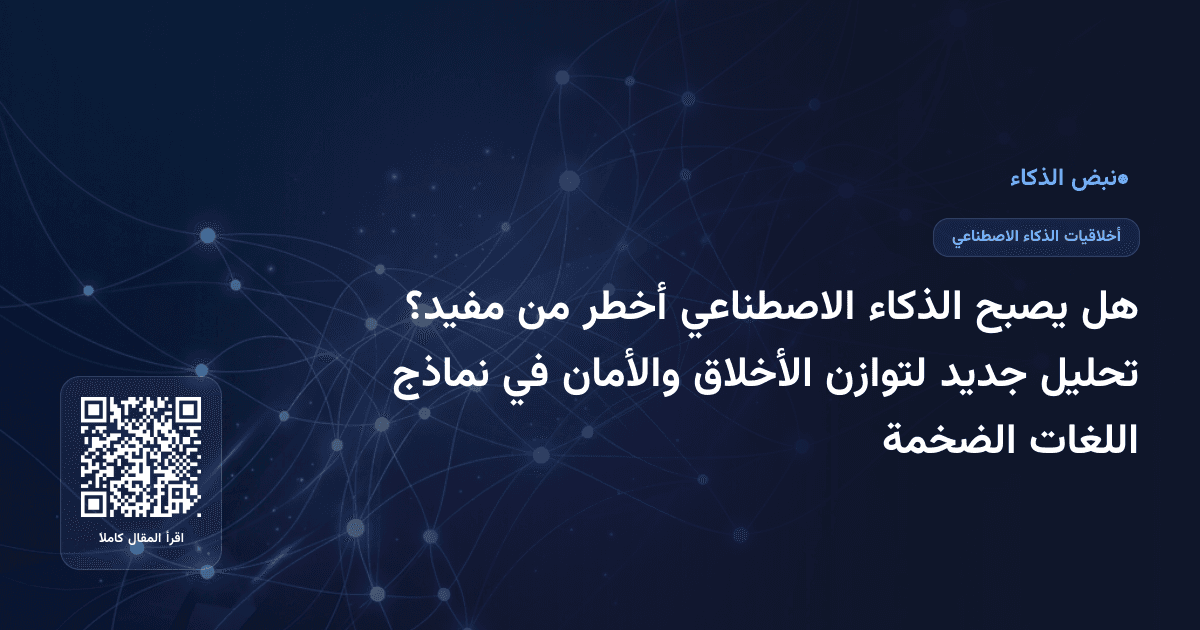 نبض الذكاء

أخلاقيات الذكاء الاصطناعي

هل يصبح الذكاء الاصطناعي أخطر من مفيد؟ تحليل جديد لتوازن الأخلاق والأمان في نماذج اللغات الضخمة

اقرأ المقال كاملا